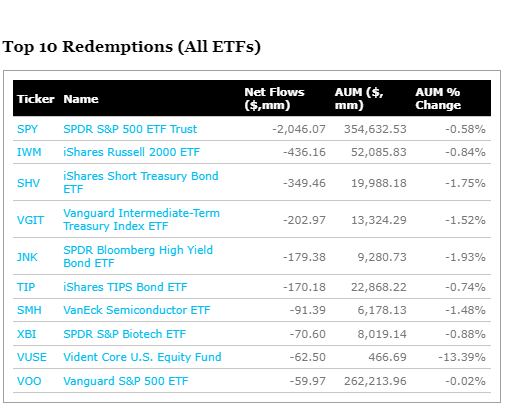 Top 10 Redemptions (All ETFs)

| Ticker | Name | Net Flows ($,mm) | AUM ($, mm) | AUM % Change |
|---|---|---|---|---|
| SPY | SPDR S&P 500 ETF Trust | -2,046.07 | 354,632.53 | -0.58% |
| IWM | iShares Russell 2000 ETF | -436.16 | 52,085.83 | -0.84% |
| SHV | iShares Short Treasury Bond ETF | -349.46 | 19,988.18 | -1.75% |
| VGIT | Vanguard Intermediate-Term Treasury Index ETF | -202.97 | 13,324.29 | -1.52% |
| JNK | SPDR Bloomberg High Yield Bond ETF | -179.38 | 9,280.73 | -1.93% |
| TIP | iShares TIPS Bond ETF | -170.18 | 22,868.22 | -0.74% |
| SMH | VanEck Semiconductor ETF | -91.39 | 6,178.13 | -1.48% |
| XBI | SPDR S&P Biotech ETF | -70.60 | 8,019.14 | -0.88% |
| VUSE | Vident Core U.S. Equity Fund | -62.50 | 466.69 | -13.39% |
| VOO | Vanguard S&P 500 ETF | -59.97 | 262,213.96 | -0.02% |